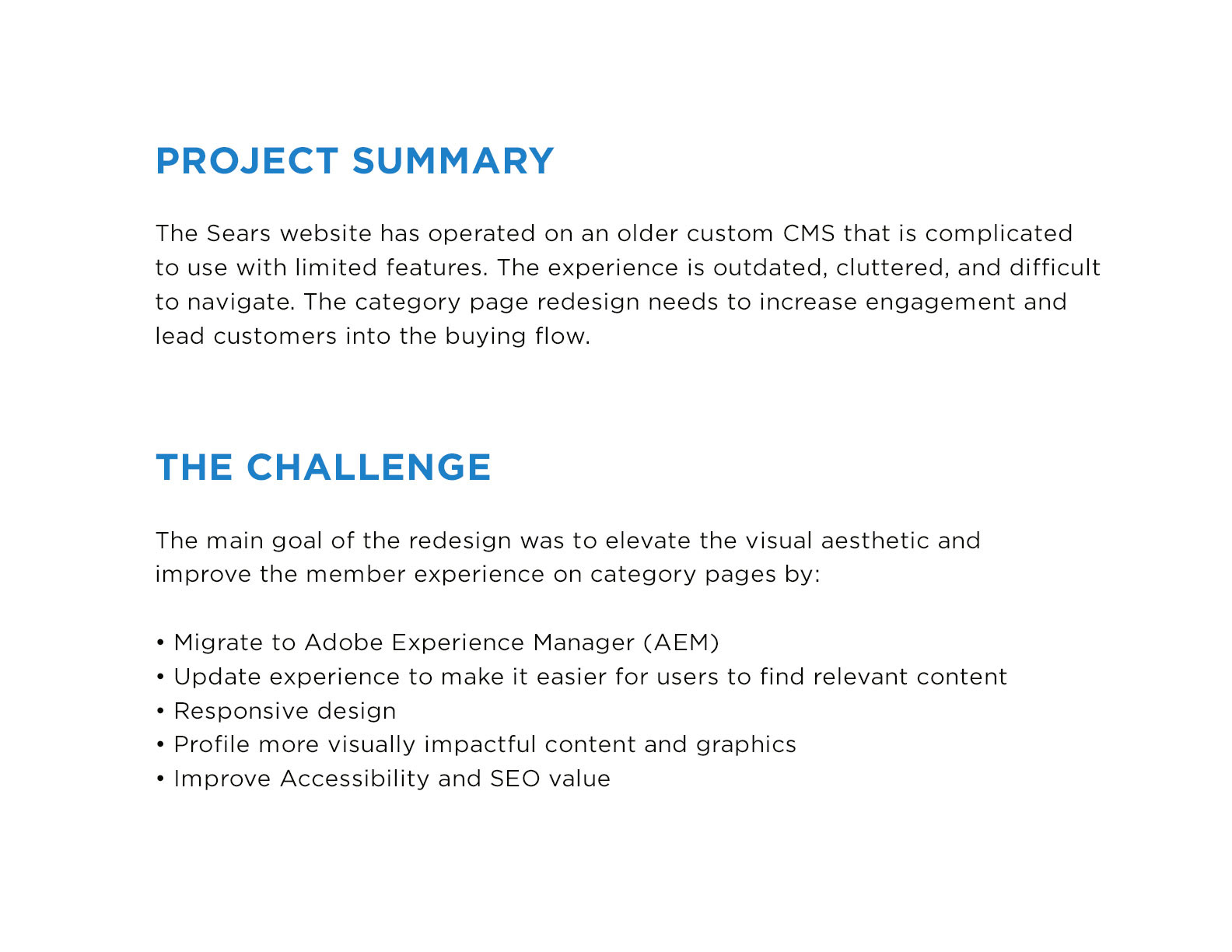 PROJECT SUMMARY

The Sears website has operated on an older custom CMS that is complicated to use with limited features. The experience is outdated, cluttered, and difficult to navigate. The category page redesign needs to increase engagement and lead customers into the buying flow.

THE CHALLENGE

The main goal of the redesign was to elevate the visual aesthetic and improve the member experience on category pages by:

• Migrate to Adobe Experience Manager (AEM)
• Update experience to make it easier for users to find relevant content
• Responsive design
• Profile more visually impactful content and graphics
• Improve Accessibility and SEO value